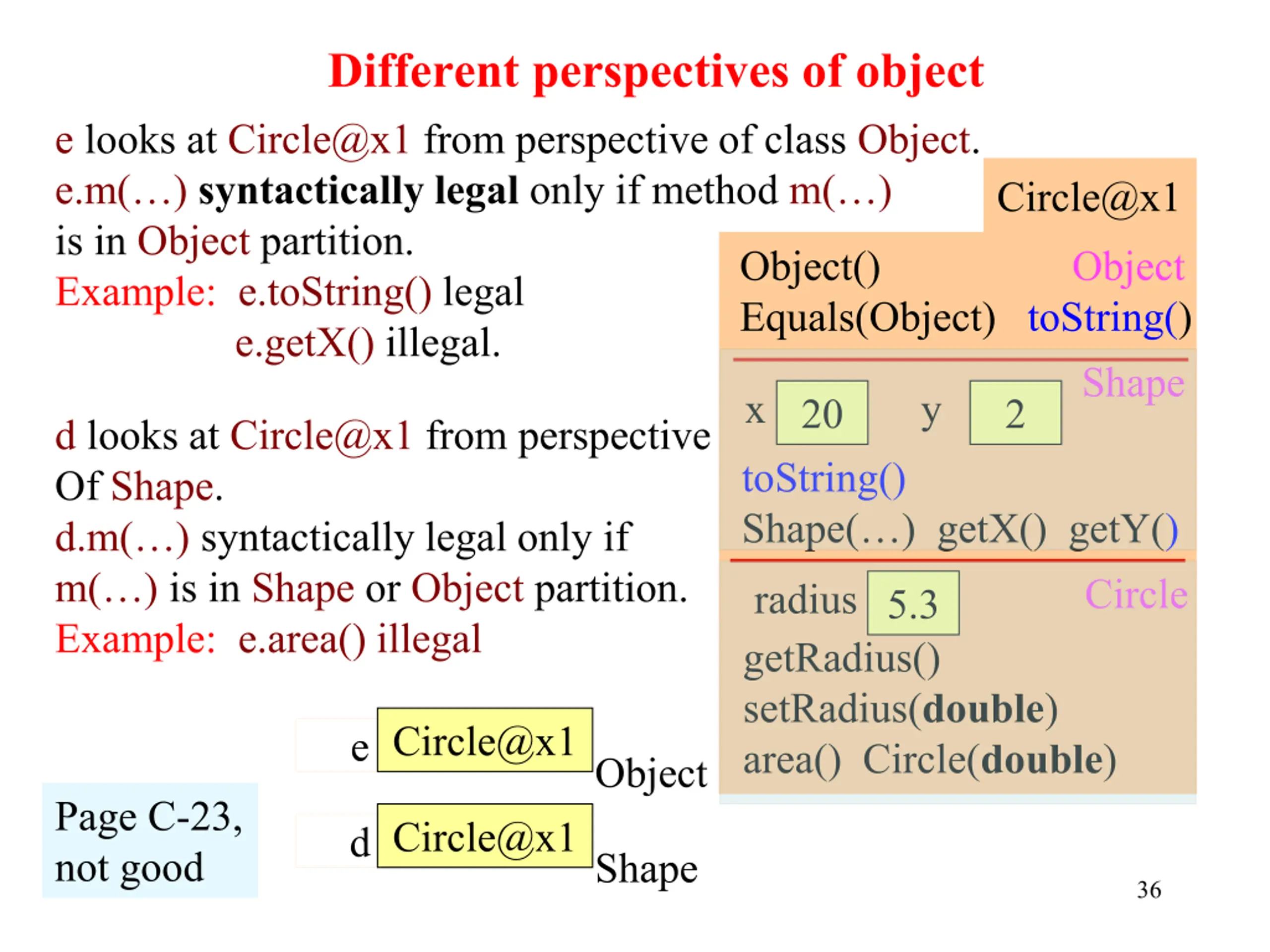 Different perspectives of object

e looks at Circle@x1 from perspective of class Object.
e.m(…) syntactically legal only if method m(…) is in Object partition.
Example: e.toString() legal
e.getX() illegal.

d looks at Circle@x1 from perspective Of Shape.
d.m(…) syntactically legal only if m(…) is in Shape or Object partition.
Example: e.area() illegal

Circle@x1

Object() Object
Equals(Object) toString()

Shape
x 20 y 2
toString()
Shape(…) getX() getY()

radius 5.3 Circle
getRadius()
setRadius(double)
area() Circle(double)

e Circle@x1 Object

d Circle@x1 Shape

Page C-23, not good

36